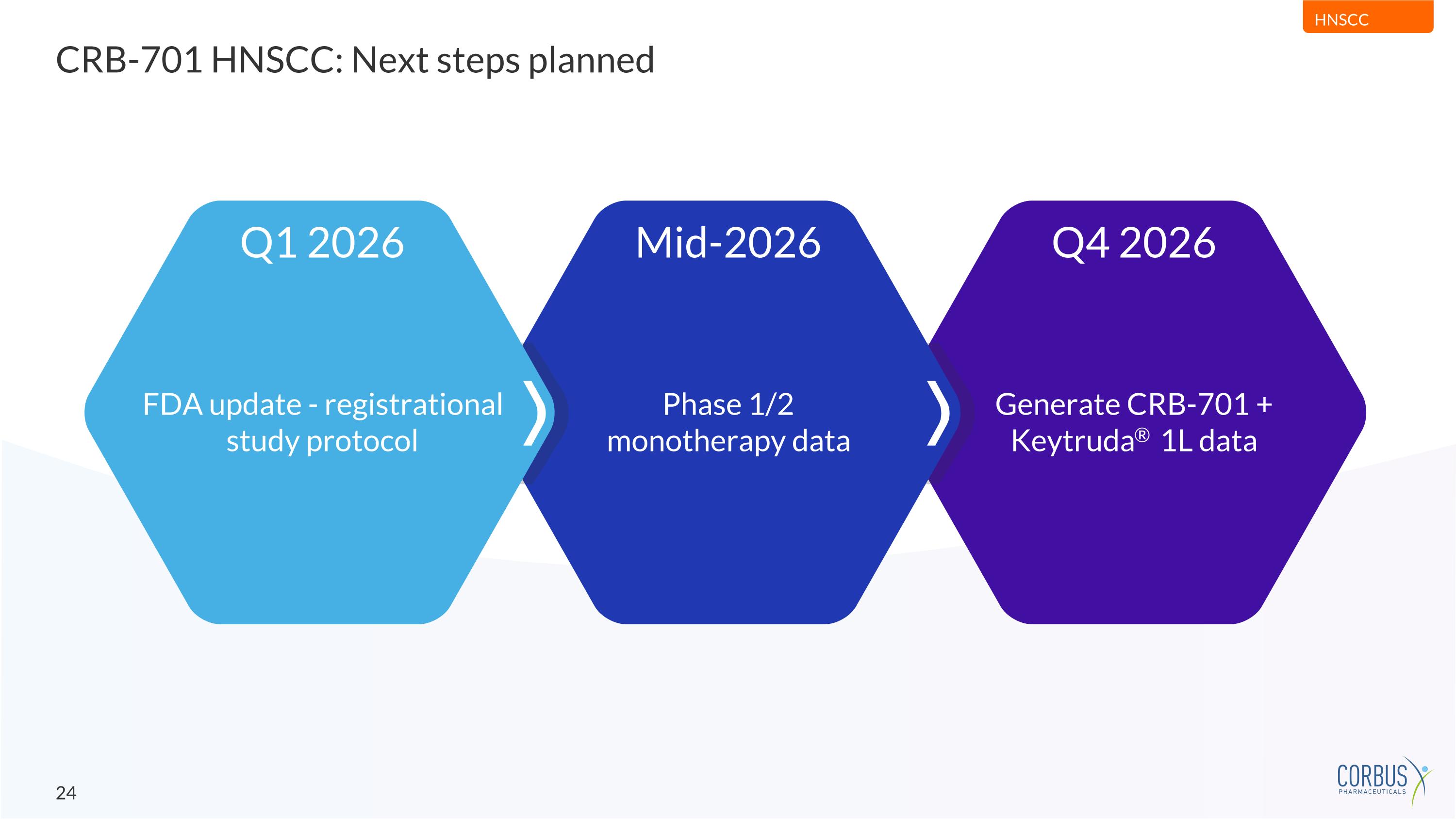 HNSCC

CRB-701 HNSCC: Next steps planned

Q1 2026

FDA update - registrational study protocol

Mid-2026

Phase 1/2 monotherapy data

Q4 2026

Generate CRB-701 + Keytruda® 1L data

24

CORBUS PHARMACEUTICALS